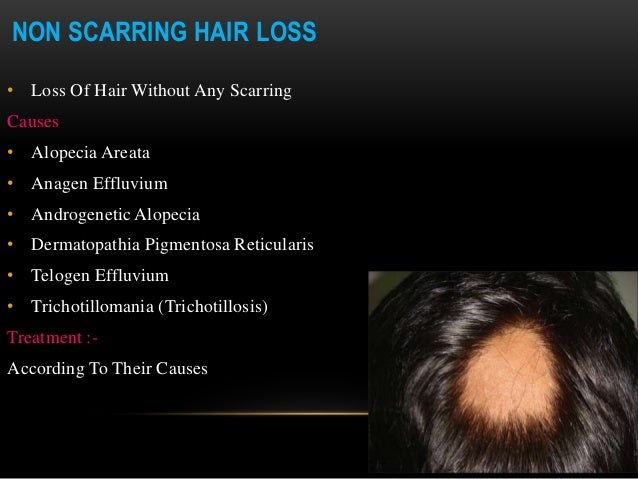 NON SCARRING HAIR LOSS

• Loss Of Hair Without Any Scarring

Causes

• Alopecia Areata
• Anagen Effluvium
• Androgenetic Alopecia
• Dermatopathia Pigmentosa Reticularis
• Telogen Effluvium
• Trichotillomania (Trichotillosis)

Treatment :-

According To Their Causes